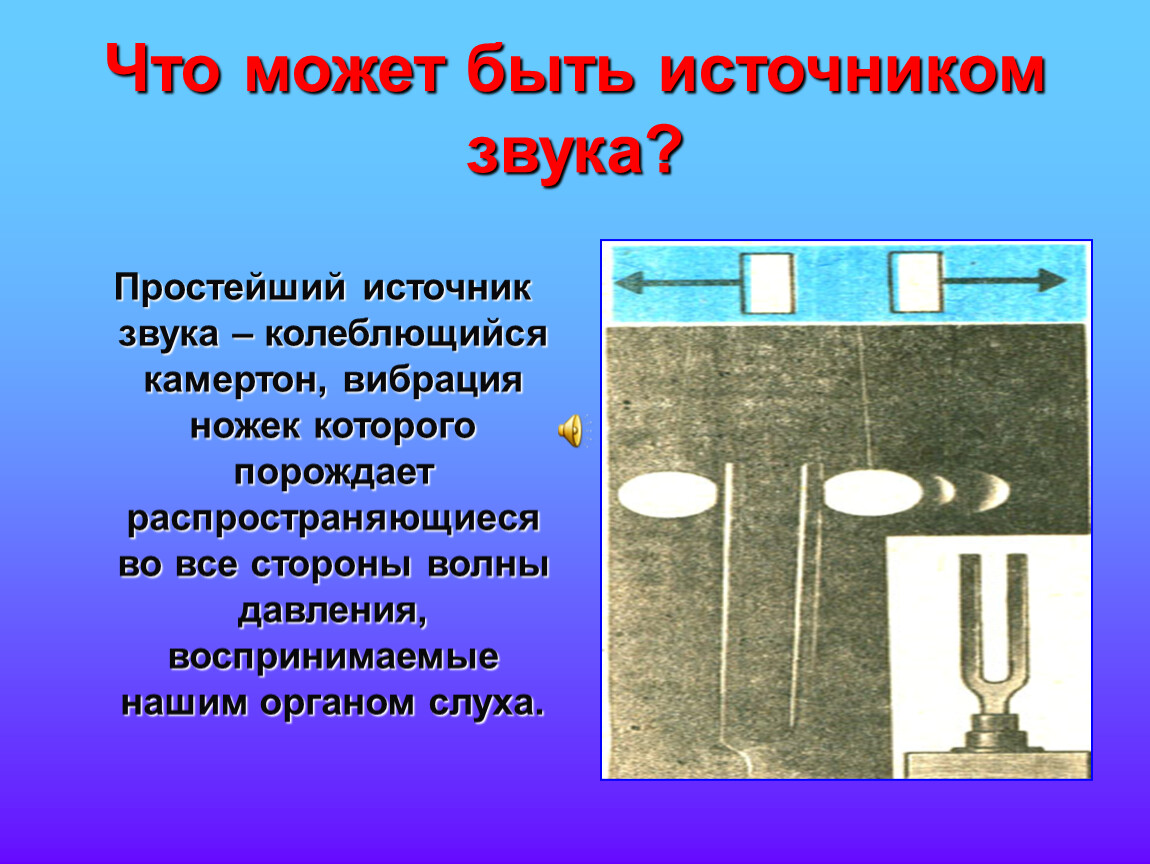 Что может быть источником звука?

Простейший источник звука – колеблющийся камертон, вибрация ножек которого порождает распространяющиеся во все стороны волны давления, воспринимаемые нашим органом слуха.